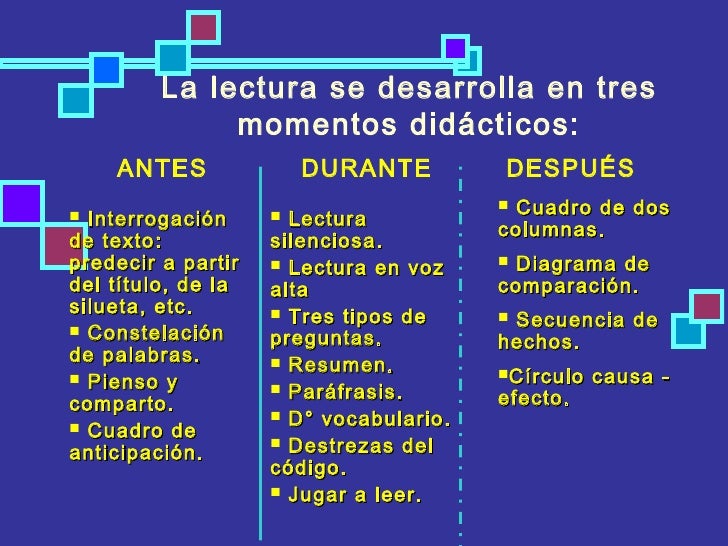 La lectura se desarrolla en tres momentos didácticos:

ANTES

▪ Interrogación de texto: predecir a partir del título, de la silueta, etc.
▪ Constelación de palabras.
▪ Pienso y comparto.
▪ Cuadro de anticipación.

DURANTE

▪ Lectura silenciosa.
▪ Lectura en voz alta
▪ Tres tipos de preguntas.
▪ Resumen.
▪ Paráfrasis.
▪ D° vocabulario.
▪ Destrezas del código.
▪ Jugar a leer.

DESPUÉS

▪ Cuadro de dos columnas.
▪ Diagrama de comparación.
▪ Secuencia de hechos.
▪Círculo causa - efecto.